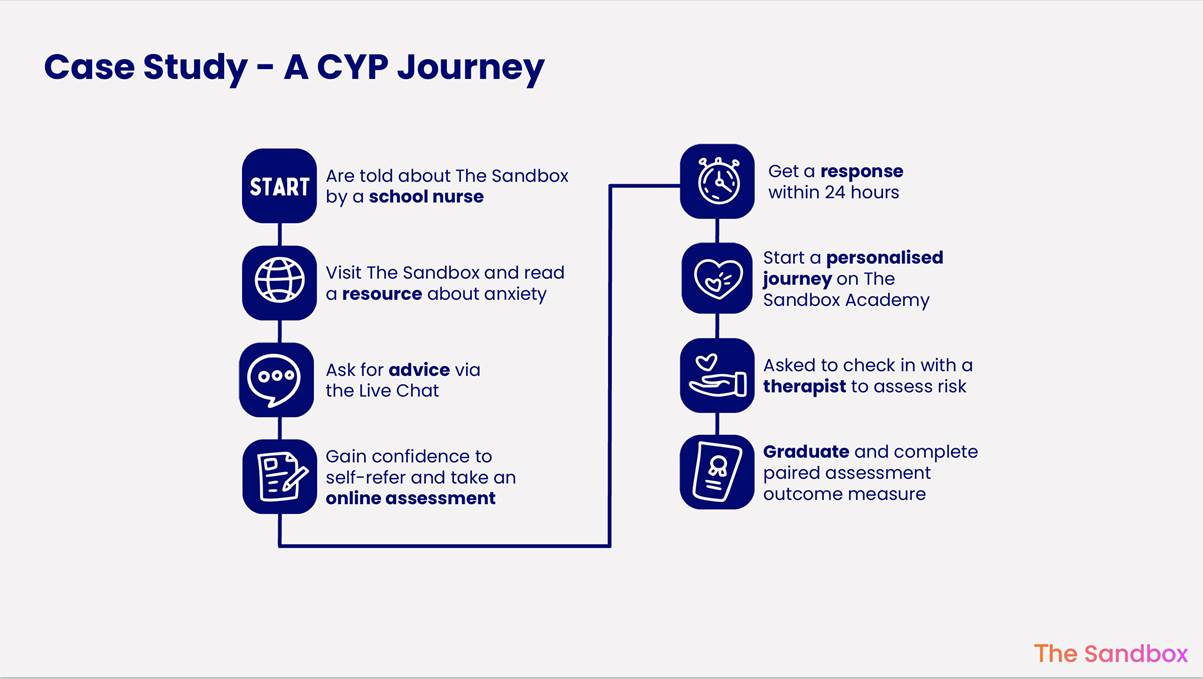 Case Study - A CYP Journey

START

Are told about The Sandbox by a school nurse

Visit The Sandbox and read a resource about anxiety

Ask for advice via the Live Chat

Gain confidence to self-refer and take an online assessment

Get a response within 24 hours

Start a personalised journey on The Sandbox Academy

Asked to check in with a therapist to assess risk

Graduate and complete paired assessment outcome measure

The Sandbox